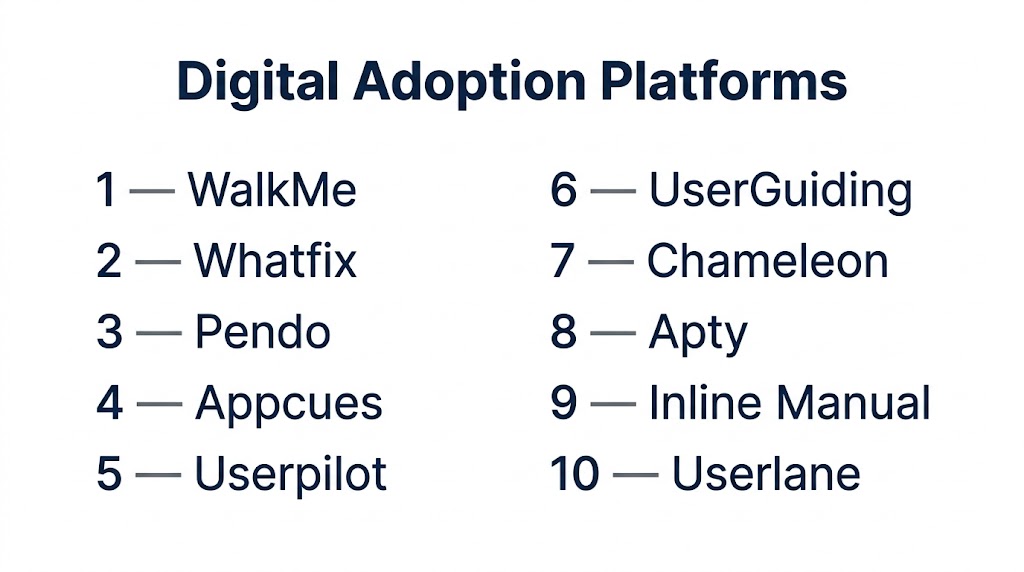 Digital Adoption Platforms

1 — WalkMe
2 — Whatfix
3 — Pendo
4 — Appcues
5 — Userpilot

6 — UserGuiding
7 — Chameleon
8 — Apty
9 — Inline Manual
10 — Userlane